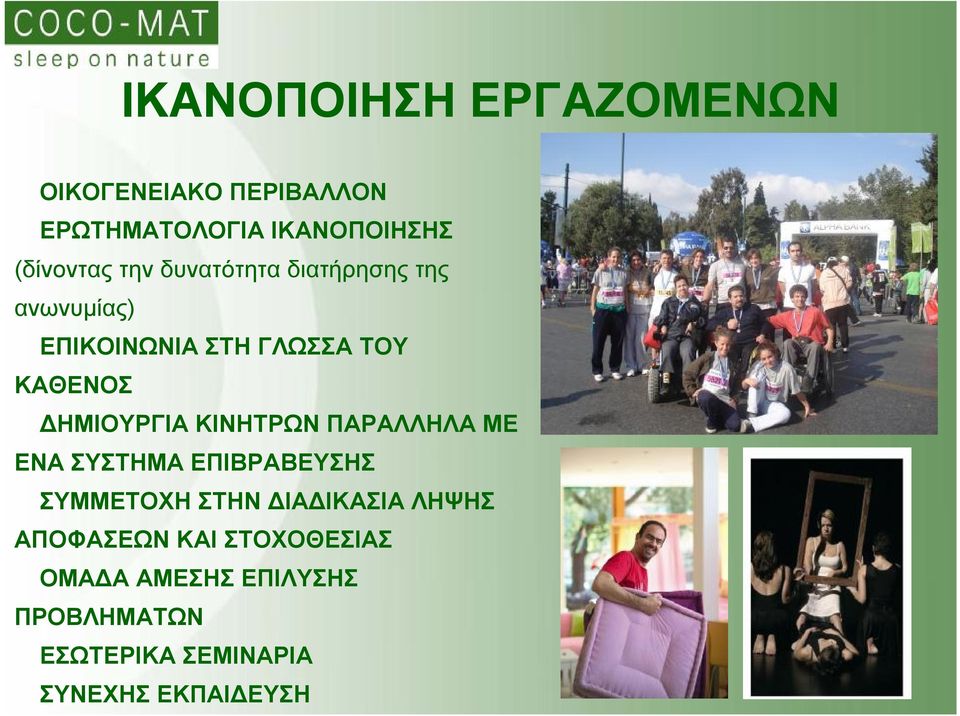 COCO-MAT
sleep on nature

ΙΚΑΝΟΠΟΙΗΣΗ ΕΡΓΑΖΟΜΕΝΩΝ

ΟΙΚΟΓΕΝΕΙΑΚΟ ΠΕΡΙΒΑΛΛΟΝ

ΕΡΩΤΗΜΑΤΟΛΟΓΙΑ ΙΚΑΝΟΠΟΙΗΣΗΣ (δίνοντας την δυνατότητα διατήρησης της ανωνυμίας)

ΕΠΙΚΟΙΝΩΝΙΑ ΣΤΗ ΓΛΩΣΣΑ ΤΟΥ ΚΑΘΕΝΟΣ

ΔΗΜΙΟΥΡΓΙΑ ΚΙΝΗΤΡΩΝ ΠΑΡΑΛΛΗΛΑ ΜΕ ΕΝΑ ΣΥΣΤΗΜΑ ΕΠΙΒΡΑΒΕΥΣΗΣ

ΣΥΜΜΕΤΟΧΗ ΣΤΗΝ ΔΙΑΔΙΚΑΣΙΑ ΛΗΨΗΣ ΑΠΟΦΑΣΕΩΝ ΚΑΙ ΣΤΟΧΟΘΕΣΙΑΣ

ΟΜΑΔΑ ΑΜΕΣΗΣ ΕΠΙΛΥΣΗΣ ΠΡΟΒΛΗΜΑΤΩΝ

ΕΣΩΤΕΡΙΚΑ ΣΕΜΙΝΑΡΙΑ

ΣΥΝΕΧΗΣ ΕΚΠΑΙΔΕΥΣΗ

ALPHA BANK